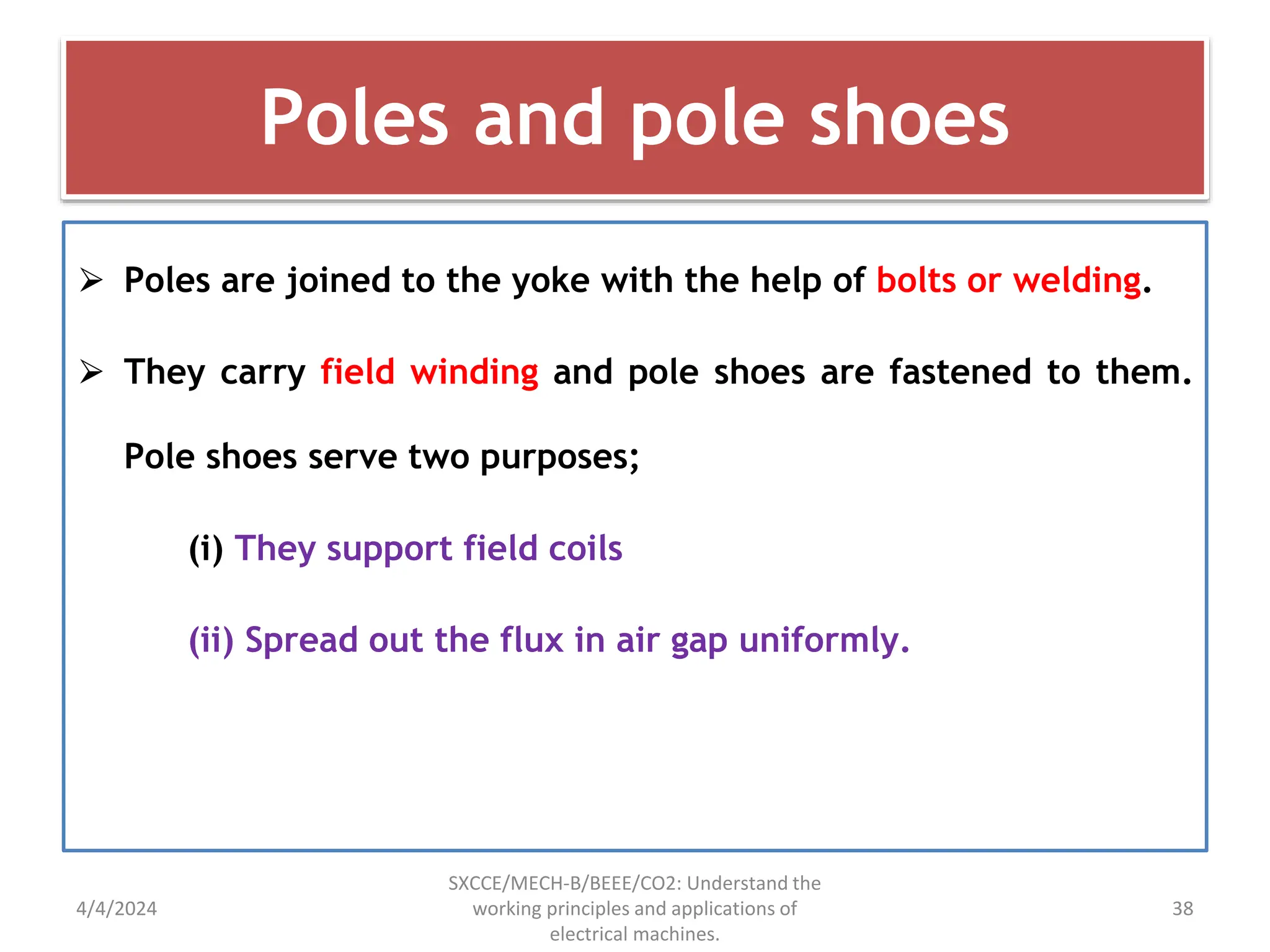 Poles and pole shoes

➢ Poles are joined to the yoke with the help of bolts or welding.

➢ They carry field winding and pole shoes are fastened to them. Pole shoes serve two purposes;

(i) They support field coils

(ii) Spread out the flux in air gap uniformly.

4/4/2024

SXCCE/MECH-B/BEEE/CO2: Understand the working principles and applications of electrical machines.

38